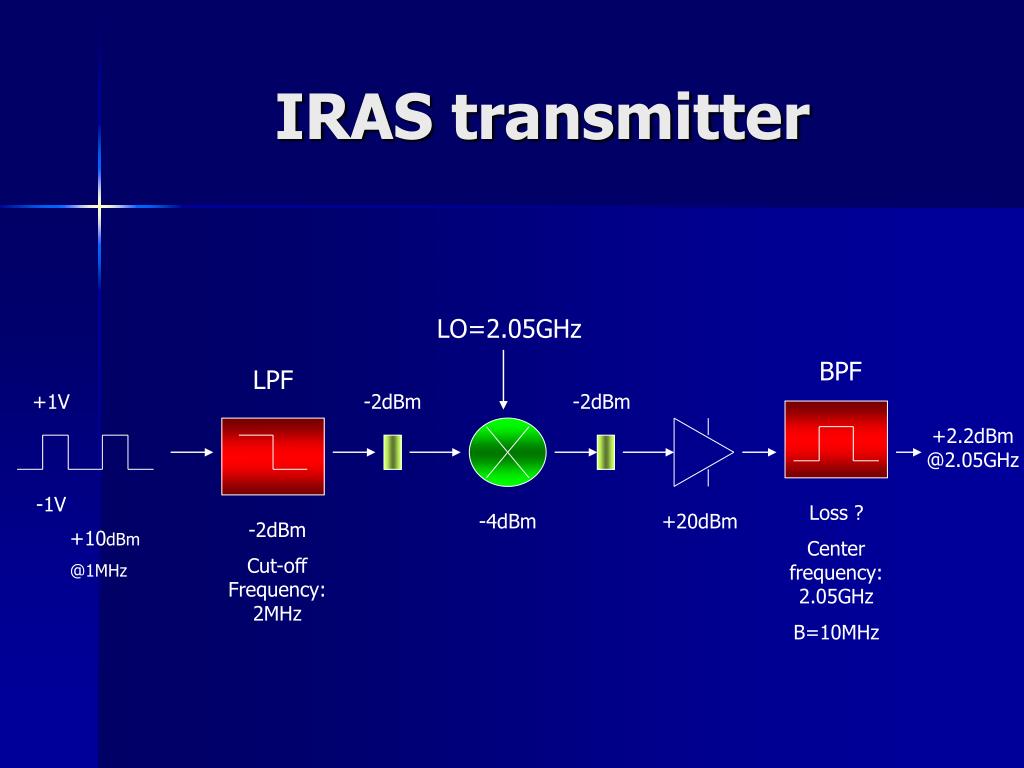 IRAS transmitter

LO=2.05GHz

+1V

-1V

+10dBm

@1MHz

LPF

-2dBm

Cut-off Frequency: 2MHz

-2dBm

-4dBm

-2dBm

+20dBm

BPF

Loss ?

Center frequency: 2.05GHz

B=10MHz

+2.2dBm @2.05GHz